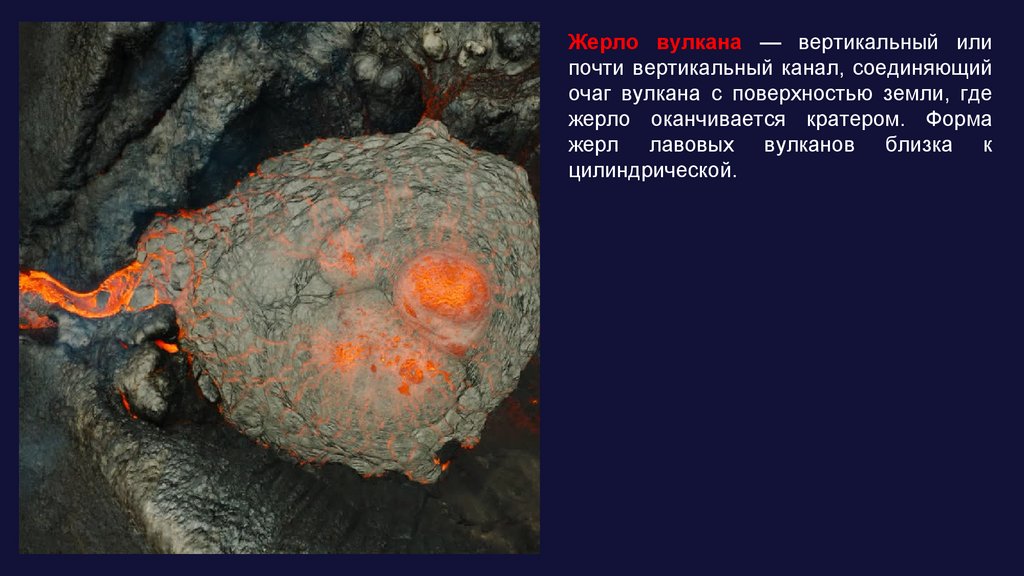 Жерло вулкана — вертикальный или почти вертикальный канал, соединяющий очаг вулкана с поверхностью земли, где жерло оканчивается кратером. Форма жерл лавовых вулканов близка к цилиндрической.